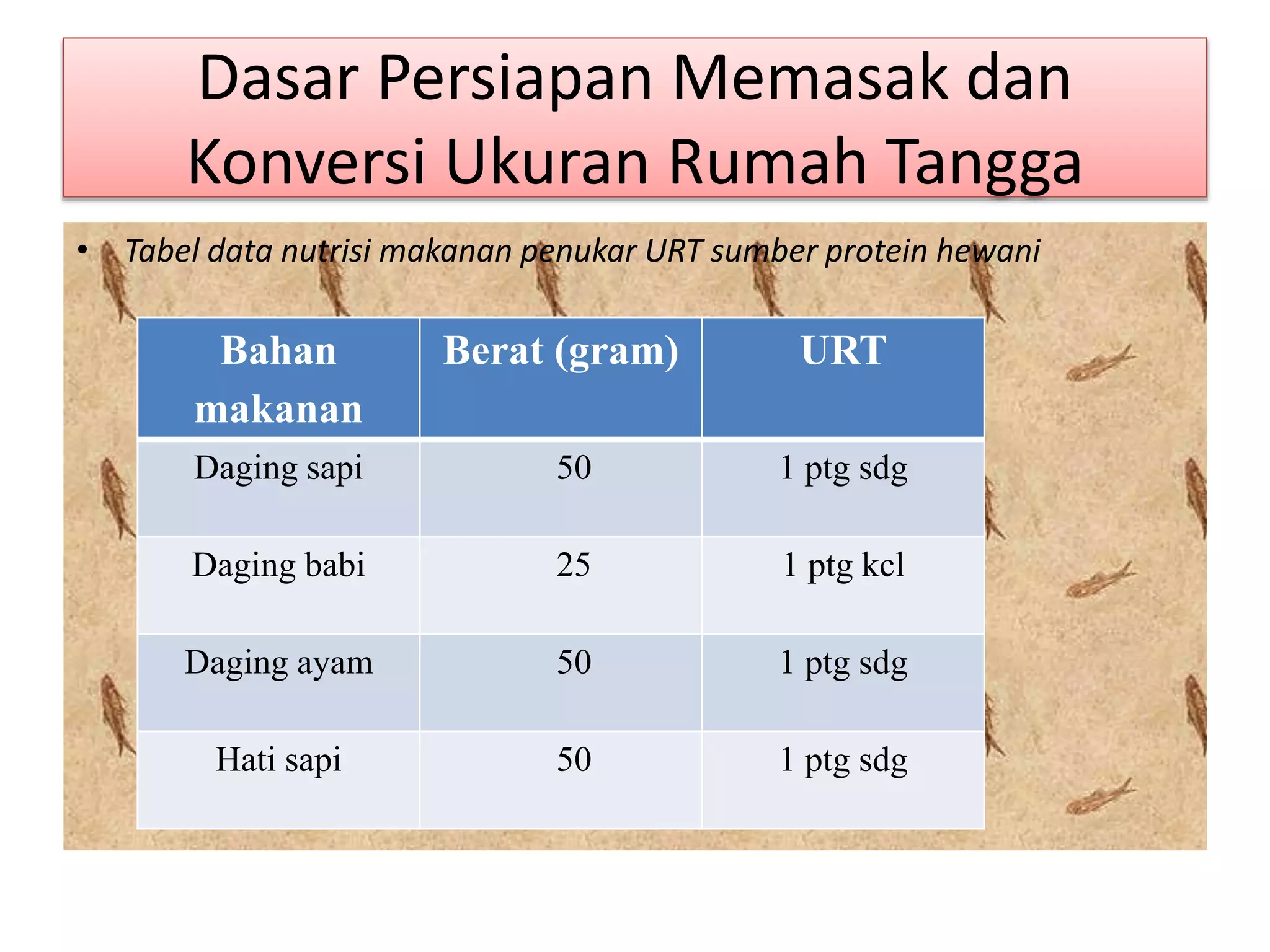 Dasar Persiapan Memasak dan Konversi Ukuran Rumah Tangga

• Tabel data nutrisi makanan penukar URT sumber protein hewani

| Bahan makanan | Berat (gram) | URT |
|---|---|---|
| Daging sapi | 50 | 1 ptg sdg |
| Daging babi | 25 | 1 ptg kcl |
| Daging ayam | 50 | 1 ptg sdg |
| Hati sapi | 50 | 1 ptg sdg |